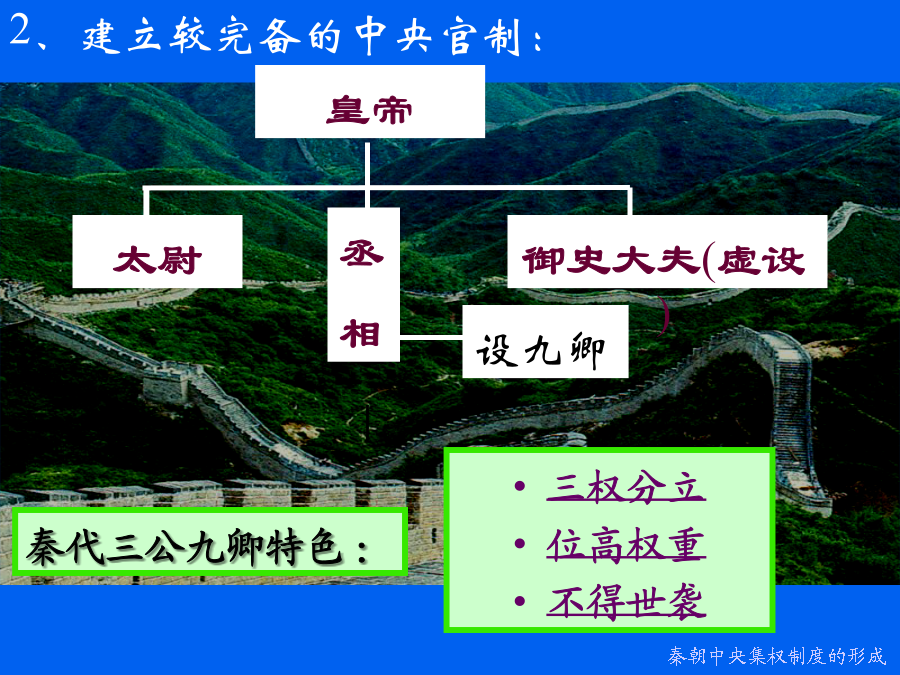 2、建立较完备的中央官制：

皇帝

太尉

丞相

御史大夫(虚设)

设九卿

秦代三公九卿特色：

• 三权分立
• 位高权重
• 不得世袭

秦朝中央集权制度的形成